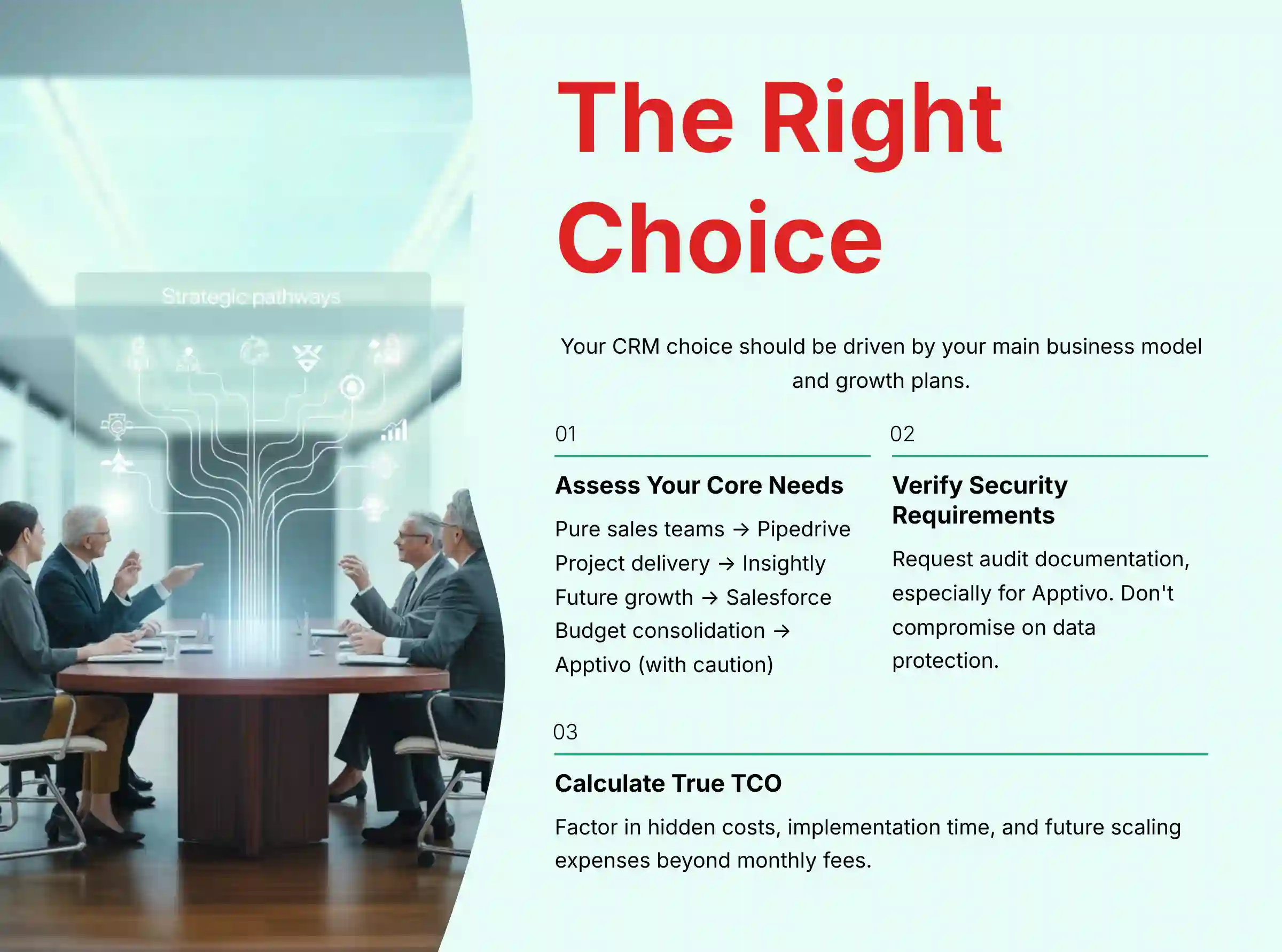 Strategic pathways

The Right Choice

Your CRM choice should be driven by your main business model and growth plans.

01

Assess Your Core Needs

Pure sales teams → Pipedrive
Project delivery → Insightly
Future growth → Salesforce
Budget consolidation → Apptivo (with caution)

02

Verify Security Requirements

Request audit documentation, especially for Apptivo. Don't compromise on data protection.

03

Calculate True TCO

Factor in hidden costs, implementation time, and future scaling expenses beyond monthly fees.